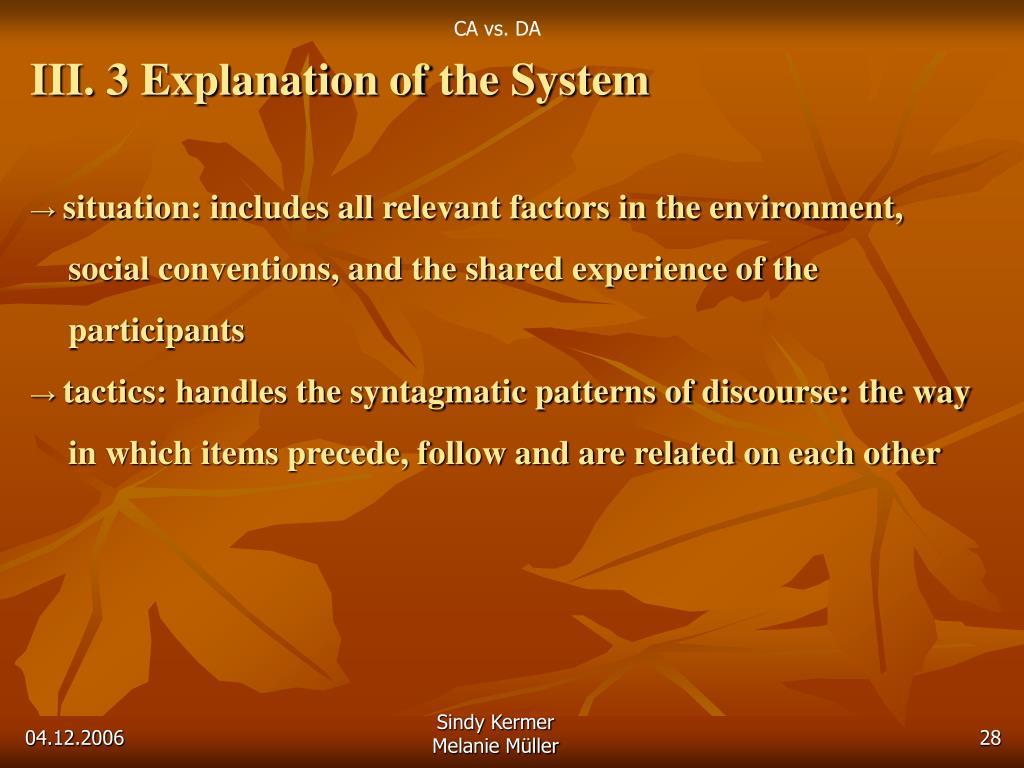 CA vs. DA

III. 3 Explanation of the System

→ situation: includes all relevant factors in the environment, social conventions, and the shared experience of the participants

→ tactics: handles the syntagmatic patterns of discourse: the way in which items precede, follow and are related on each other

04.12.2006

Sindy Kermer
Melanie Müller

28